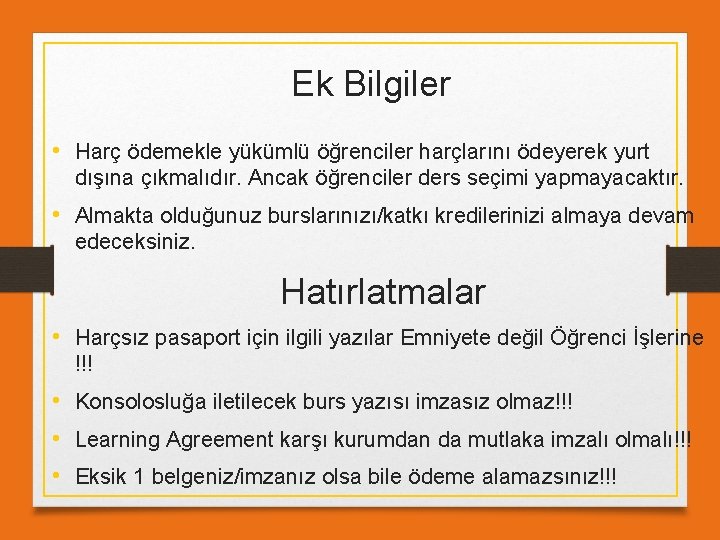 Ek Bilgiler

• Harç ödemekle yükümlü öğrenciler harçlarını ödeyerek yurt dışına çıkmalıdır. Ancak öğrenciler ders seçimi yapmayacaktır.

• Almakta olduğunuz burslarınızı/katkı kredilerinizi almaya devam edeceksiniz.

Hatırlatmalar

• Harçsız pasaport için ilgili yazılar Emniyete değil Öğrenci İşlerine !!!

• Konsolosluğa iletilecek burs yazısı imzasız olmaz!!!

• Learning Agreement karşı kurumdan da mutlaka imzalı olmalı!!!

• Eksik 1 belgeniz/imzanız olsa bile ödeme alamazsınız!!!